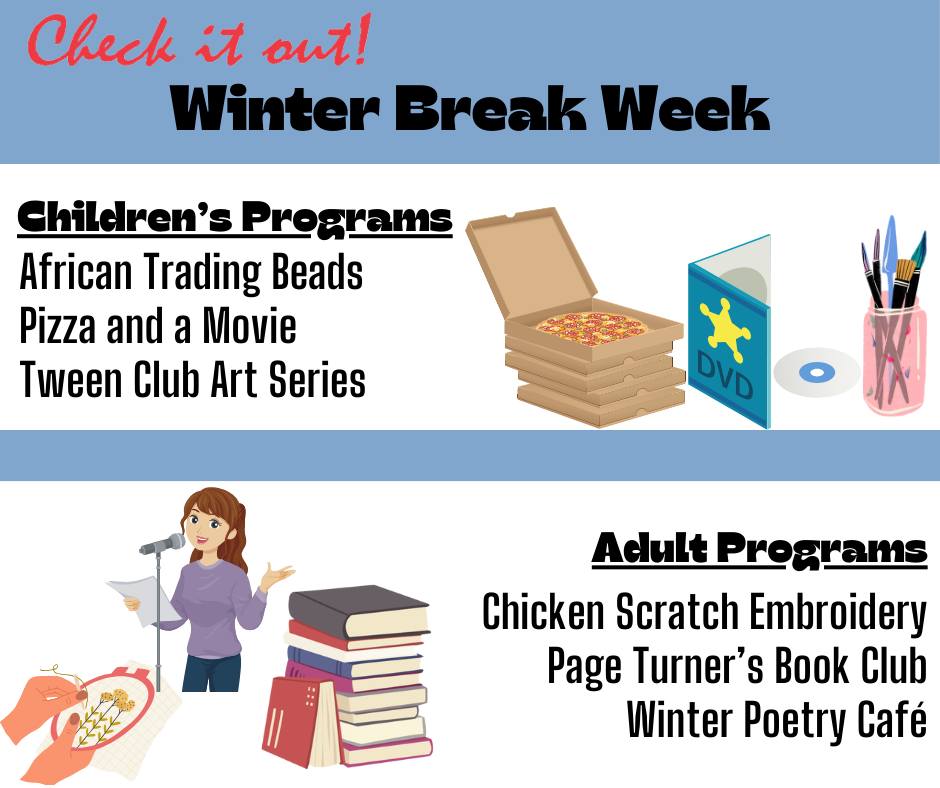 Check it out!
Winter Break Week

Children's Programs
African Trading Beads
Pizza and a Movie
Tween Club Art Series

DVD

Adult Programs
Chicken Scratch Embroidery
Page Turner's Book Club
Winter Poetry Café